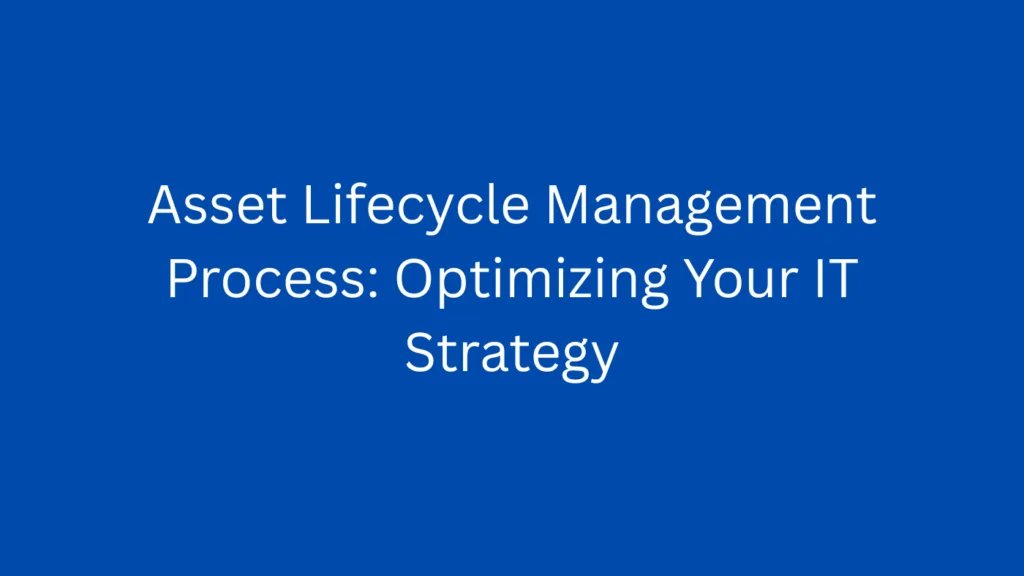 Asset Lifecycle Management Process: Optimizing Your IT Strategy